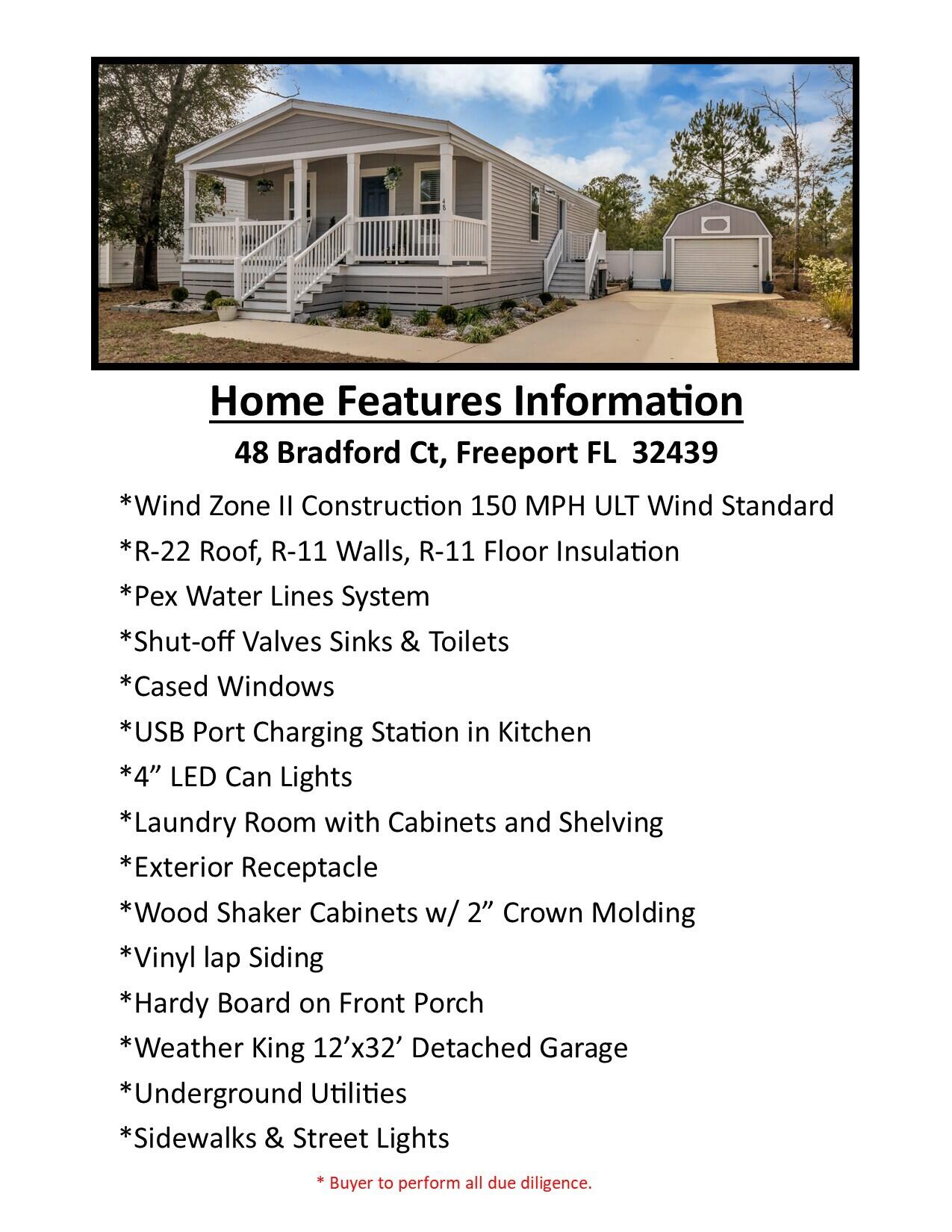 48

Home Features Information

48 Bradford Ct, Freeport FL 32439

*Wind Zone II Construction 150 MPH ULT Wind Standard

*R-22 Roof, R-11 Walls, R-11 Floor Insulation

*Pex Water Lines System

*Shut-off Valves Sinks & Toilets

*Cased Windows

*USB Port Charging Station in Kitchen

*4” LED Can Lights

*Laundry Room with Cabinets and Shelving

*Exterior Receptacle

*Wood Shaker Cabinets w/ 2” Crown Molding

*Vinyl lap Siding

*Hardy Board on Front Porch

*Weather King 12’x32’ Detached Garage

*Underground Utilities

*Sidewalks & Street Lights

* Buyer to perform all due diligence.